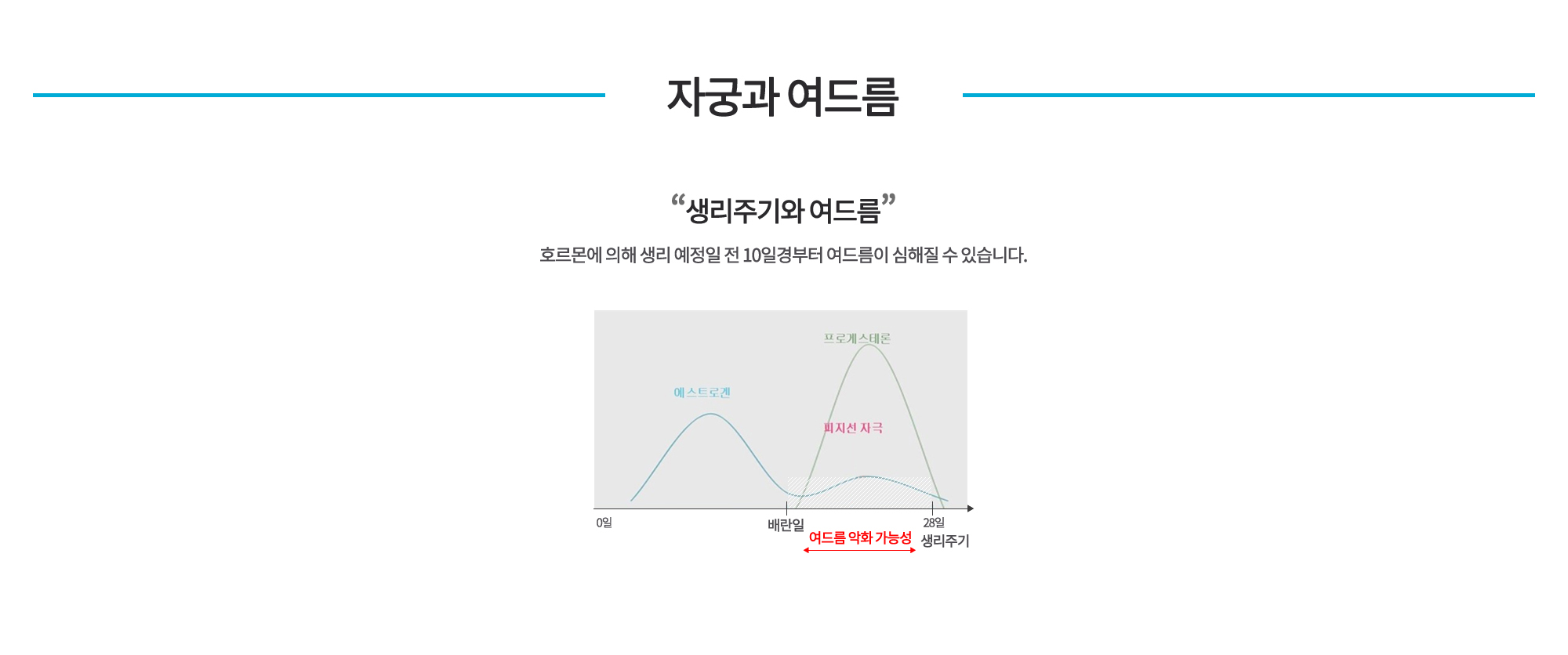 자궁과 여드름

“생리주기와 여드름”

호르몬에 의해 생리 예정일 전 10일경부터 여드름이 심해질 수 있습니다.

프로게스테론

에스트로겐

피지선 자극

0일

배란일

28일

생리주기

여드름 악화 가능성